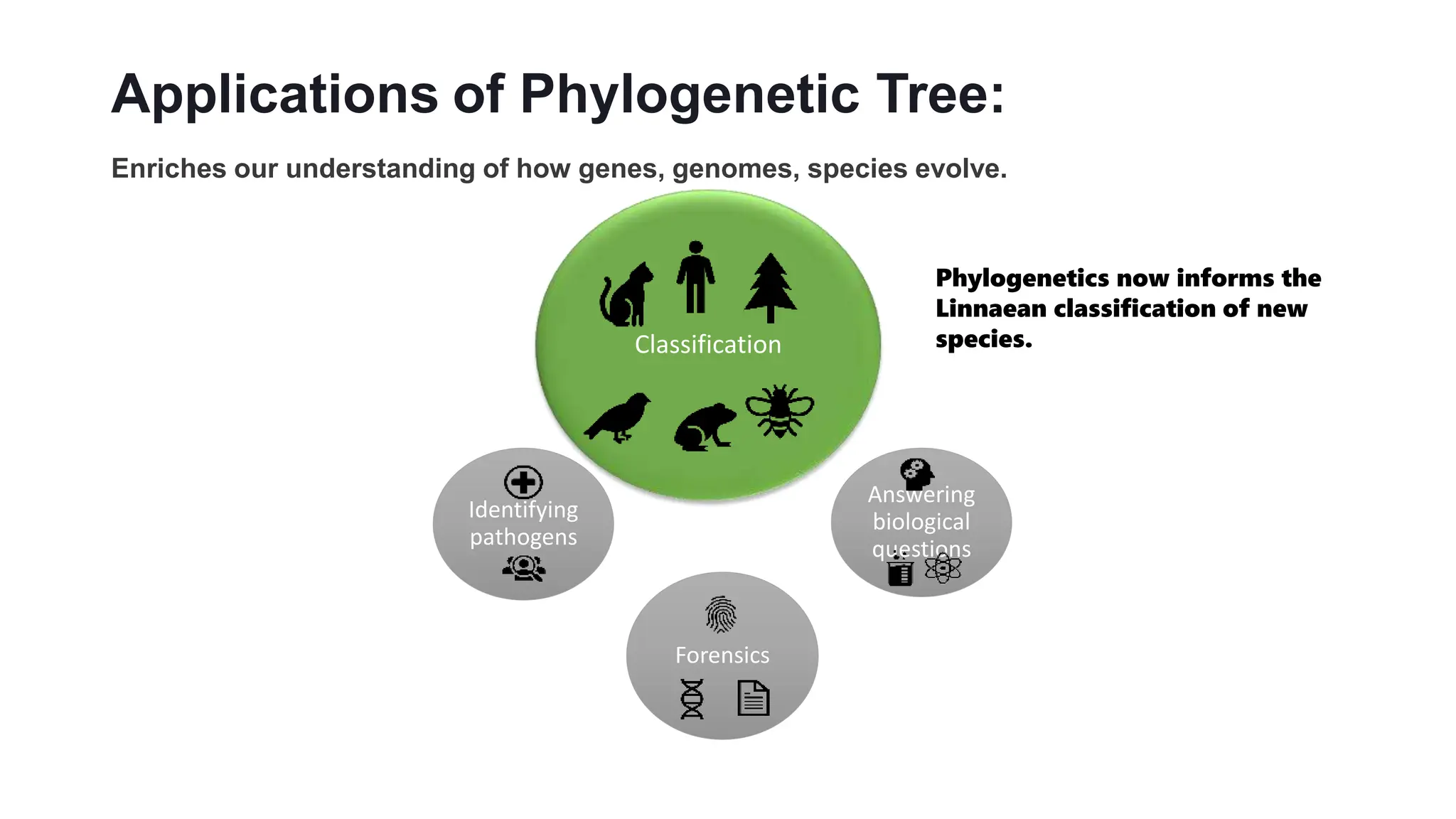 Applications of Phylogenetic Tree:

Enriches our understanding of how genes, genomes, species evolve.

Classification

Phylogenetics now informs the Linnaean classification of new species.

Identifying pathogens

Answering biological questions

Forensics